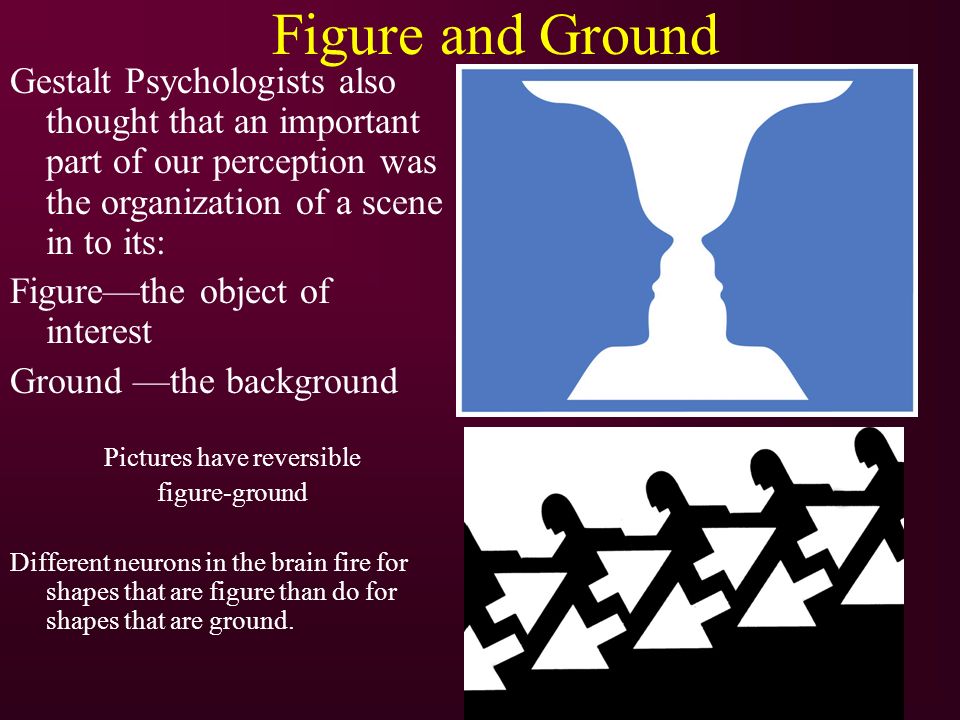 Figure and Ground

Gestalt Psychologists also thought that an important part of our perception was the organization of a scene in to its:

Figure—the object of interest

Ground —the background

Pictures have reversible figure-ground

Different neurons in the brain fire for shapes that are figure than do for shapes that are ground.